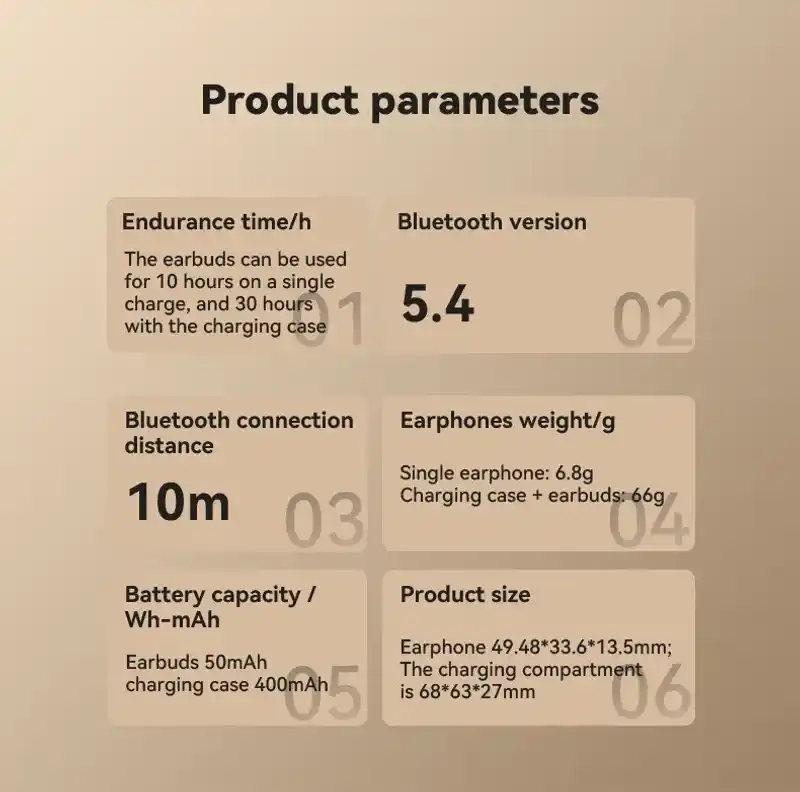 Product parameters

Endurance time/h

The earbuds can be used for 10 hours on a single charge, and 30 hours with the charging case

01

Bluetooth version

5.4

02

Bluetooth connection distance

10m

03

Earphones weight/g

Single earphone: 6.8g
Charging case + earbuds: 66g

04

Battery capacity / Wh-mAh

Earbuds 50mAh
charging case 400mAh

05

Product size

Earphone 49.48*33.6*13.5mm;
The charging compartment is 68*63*27mm

06